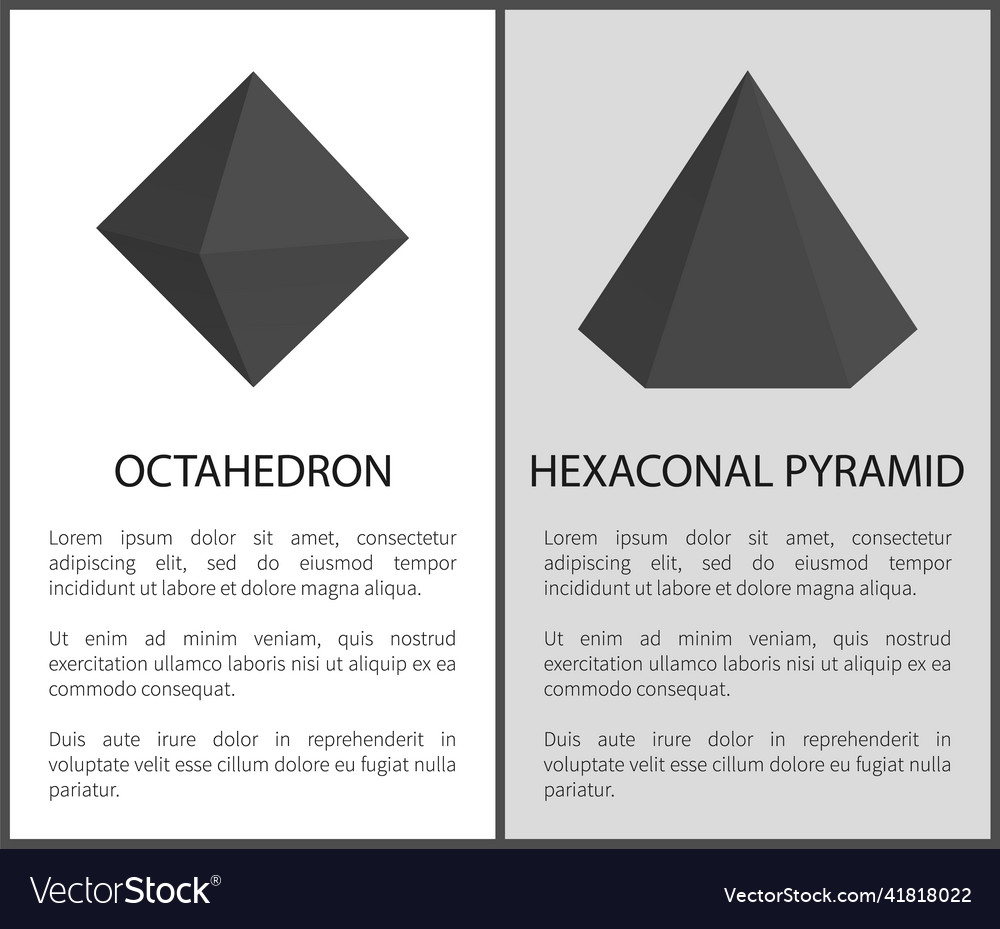 OCTAHEDRON

Lorem ipsum dolor sit amet, consectetur adipiscing elit, sed do eiusmod tempor incididunt ut labore et dolore magna aliqua.

Ut enim ad minim veniam, quis nostrud exercitation ullamco laboris nisi ut aliquip ex ea commodo consequat.

Duis aute irure dolor in reprehenderit in voluptate velit esse cillum dolore eu fugiat nulla pariatur.

HEXACONAL PYRAMID

Lorem ipsum dolor sit amet, consectetur adipiscing elit, sed do eiusmod tempor incididunt ut labore et dolore magna aliqua.

Ut enim ad minim veniam, quis nostrud exercitation ullamco laboris nisi ut aliquip ex ea commodo consequat.

Duis aute irure dolor in reprehenderit in voluptate velit esse cillum dolore eu fugiat nulla pariatur.

VectorStock®

VectorStock.com/41818022